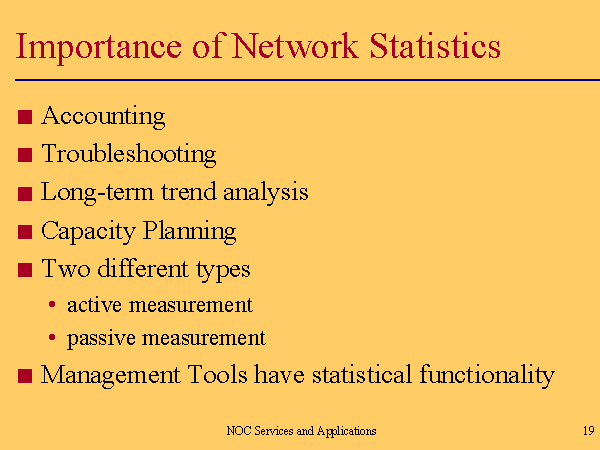 Importance of Network Statistics

■ Accounting
■ Troubleshooting
■ Long-term trend analysis
■ Capacity Planning
■ Two different types
• active measurement
• passive measurement
■ Management Tools have statistical functionality

NOC Services and Applications

19